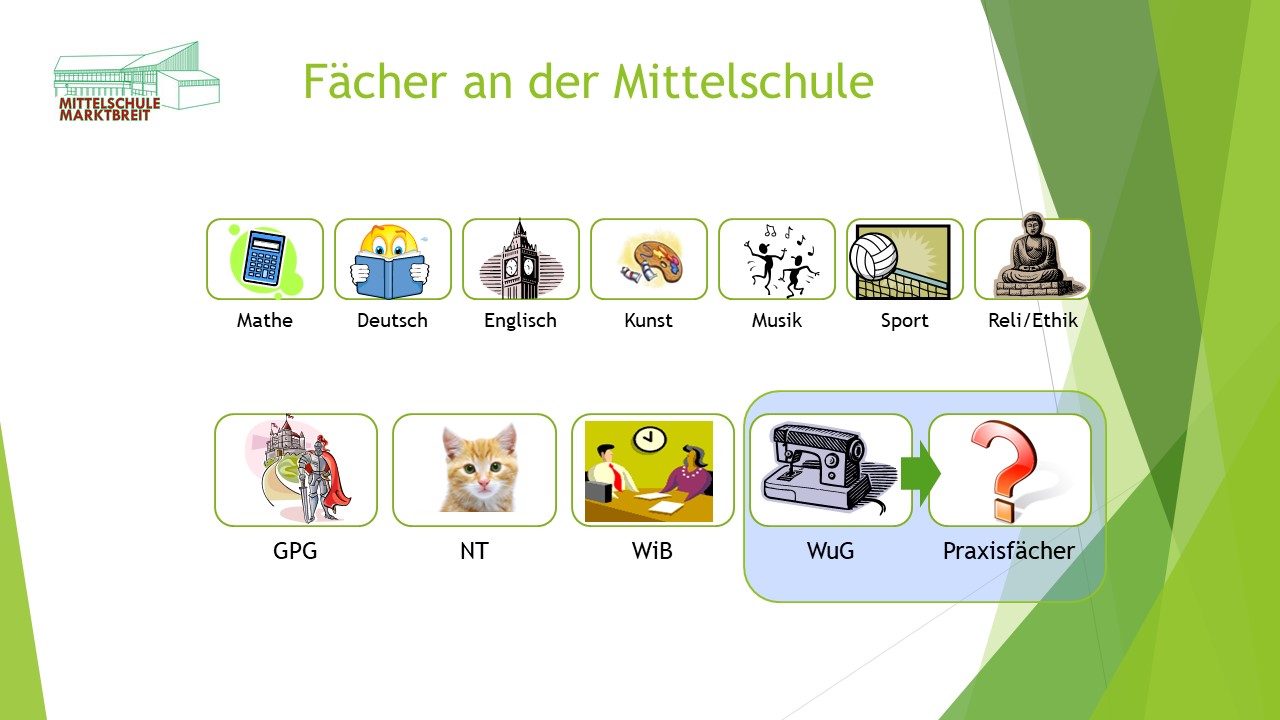 MITTELSCHULE
MARKTBREIT

Fächer an der Mittelschule

Mathe

Deutsch

Englisch

Kunst

Musik

Sport

Reli/Ethik

GPG

NT

WiB

WuG

Praxisfächer